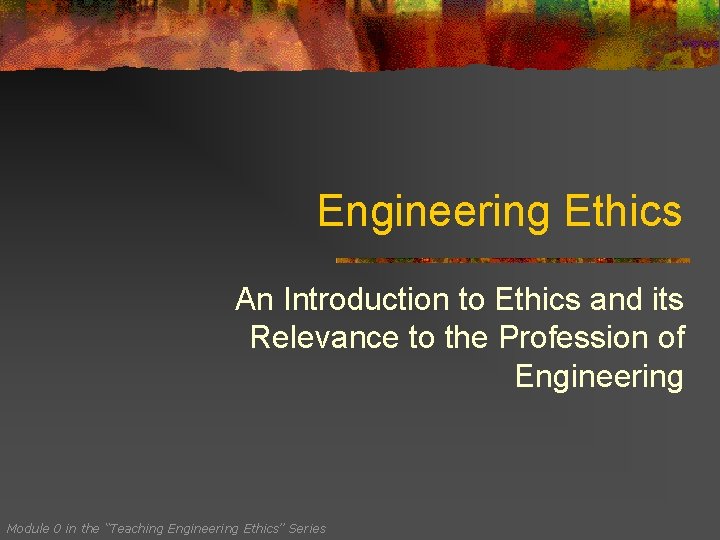 Engineering Ethics

An Introduction to Ethics and its Relevance to the Profession of Engineering

Module 0 in the "Teaching Engineering Ethics" Series